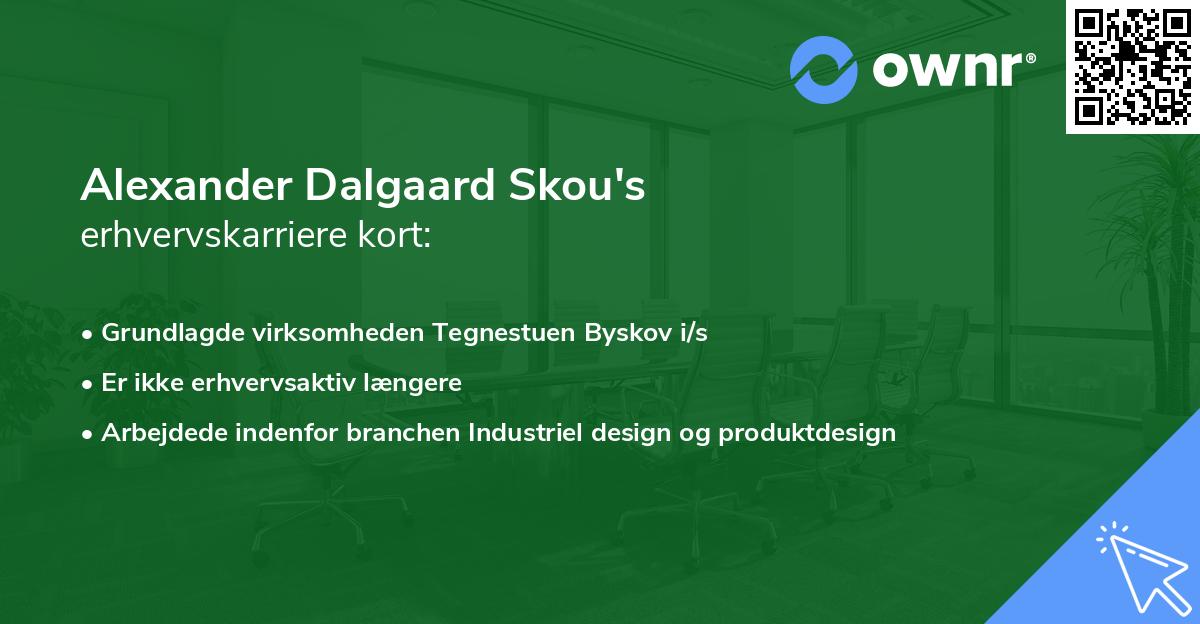 ownr®

Alexander Dalgaard Skou's
erhvervskarriere kort:

• Grundlagde virksomheden Tegnestuen Byskov i/s
• Er ikke erhvervsaktiv længere
• Arbejdede indenfor branchen Industriel design og produktdesign